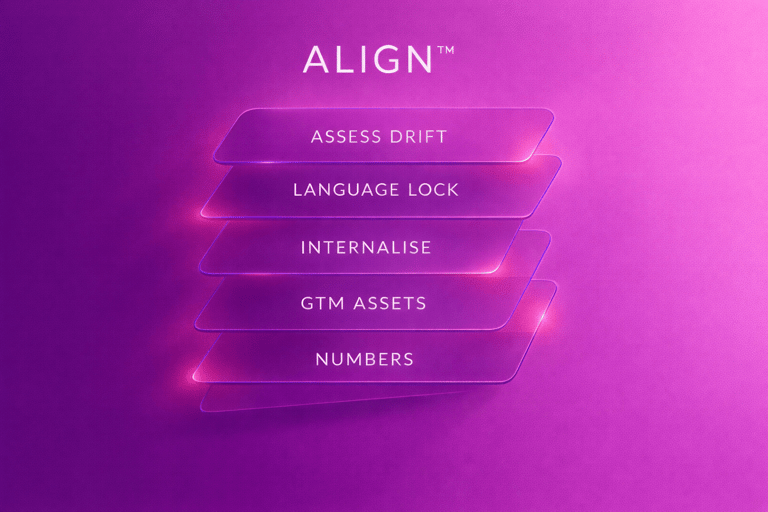 ALIGN™

ASSESS DRIFT

LANGUAGE LOCK

INTERNALISE

GTM ASSETS

NUMBERS